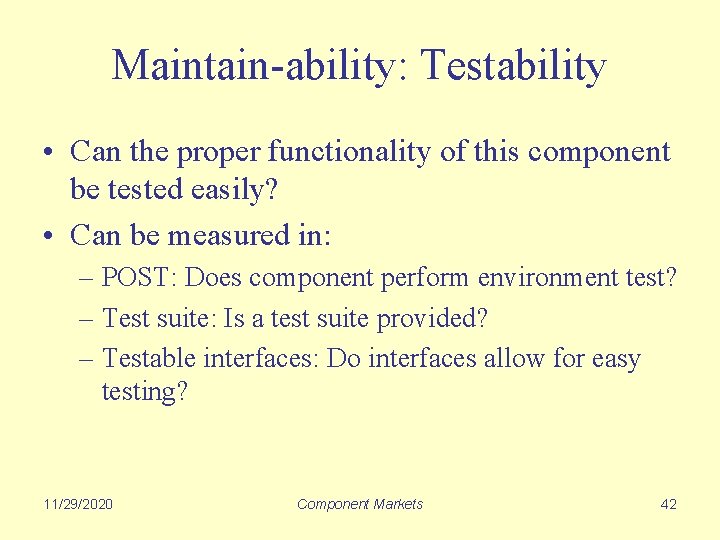 Maintain-ability: Testability

• Can the proper functionality of this component be tested easily?

• Can be measured in:

– POST: Does component perform environment test?

– Test suite: Is a test suite provided?

– Testable interfaces: Do interfaces allow for easy testing?

11/29/2020

Component Markets

42